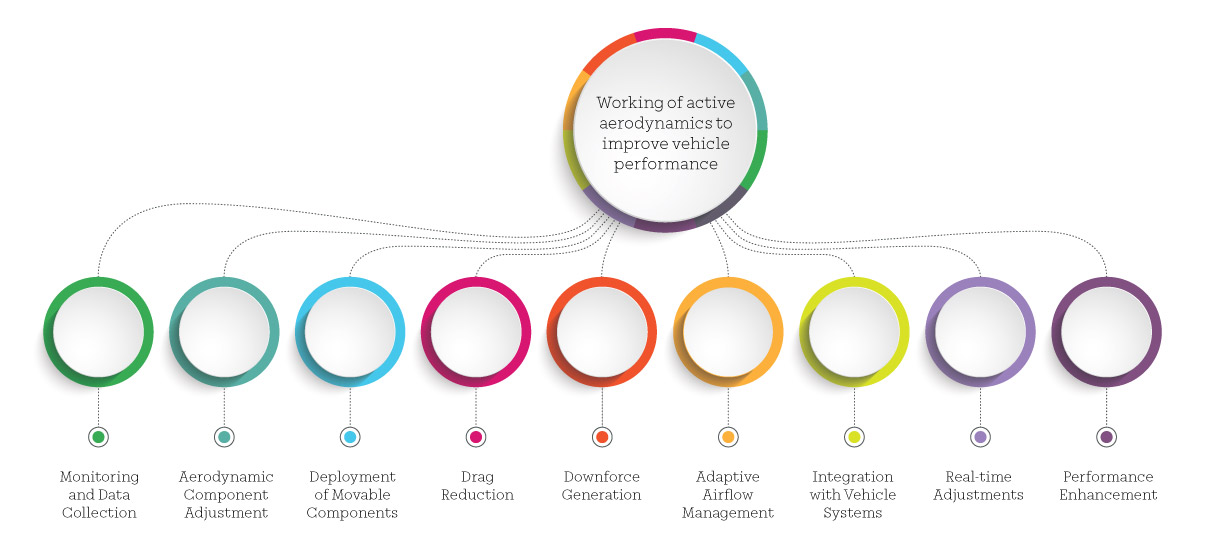 Working of active aerodynamics to improve vehicle performance

Monitoring and Data Collection

Aerodynamic Component Adjustment

Deployment of Movable Components

Drag Reduction

Downforce Generation

Adaptive Airflow Management

Integration with Vehicle Systems

Real-time Adjustments

Performance Enhancement